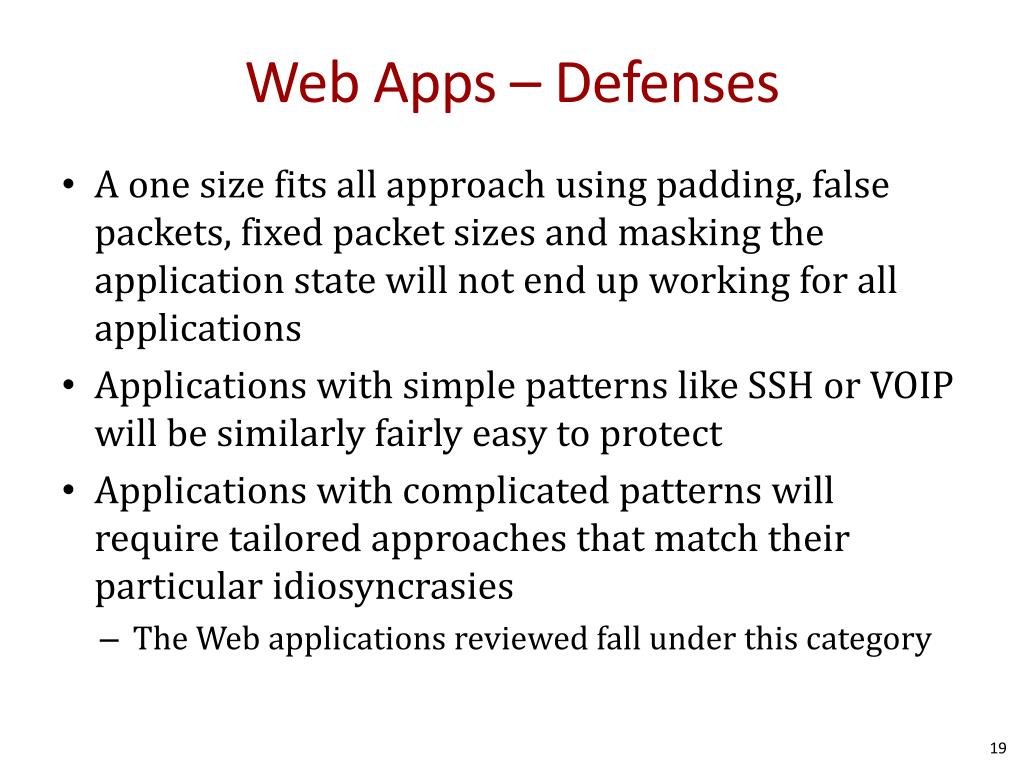 Web Apps – Defenses

• A one size fits all approach using padding, false packets, fixed packet sizes and masking the application state will not end up working for all applications

• Applications with simple patterns like SSH or VOIP will be similarly fairly easy to protect

• Applications with complicated patterns will require tailored approaches that match their particular idiosyncrasies

– The Web applications reviewed fall under this category

19